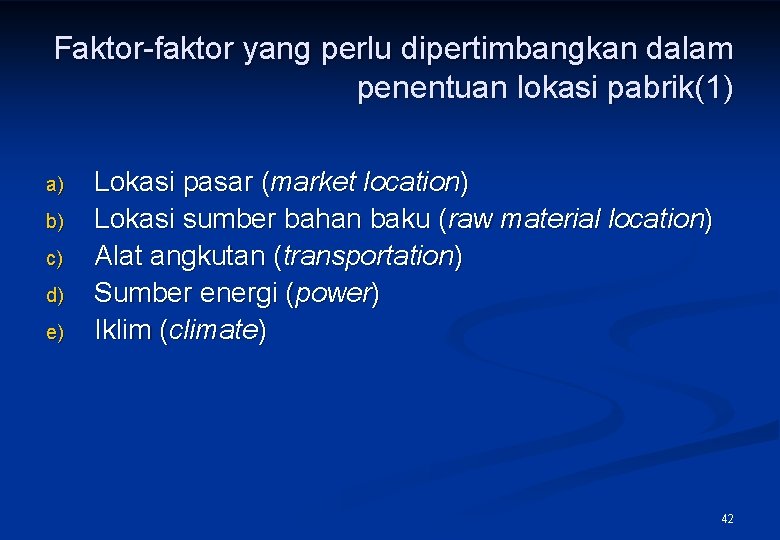 Faktor-faktor yang perlu dipertimbangkan dalam penentuan lokasi pabrik(1)

a) Lokasi pasar (market location)
b) Lokasi sumber bahan baku (raw material location)
c) Alat angkutan (transportation)
d) Sumber energi (power)
e) Iklim (climate)

42